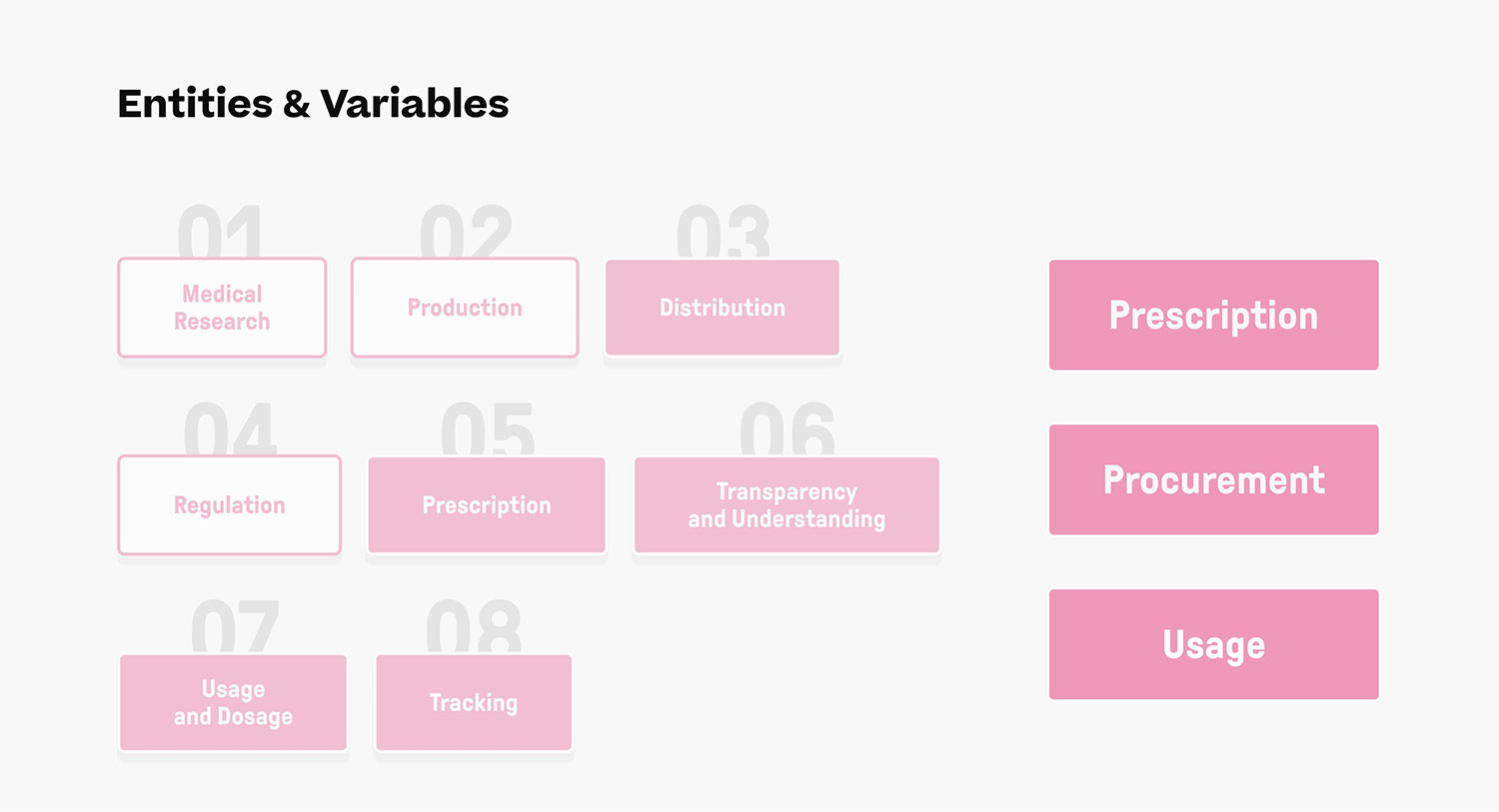 Entities & Variables

01
Medical Research

02
Production

03
Distribution

04
Regulation

05
Prescription

06
Transparency and Understanding

07
Usage and Dosage

08
Tracking

Prescription

Procurement

Usage